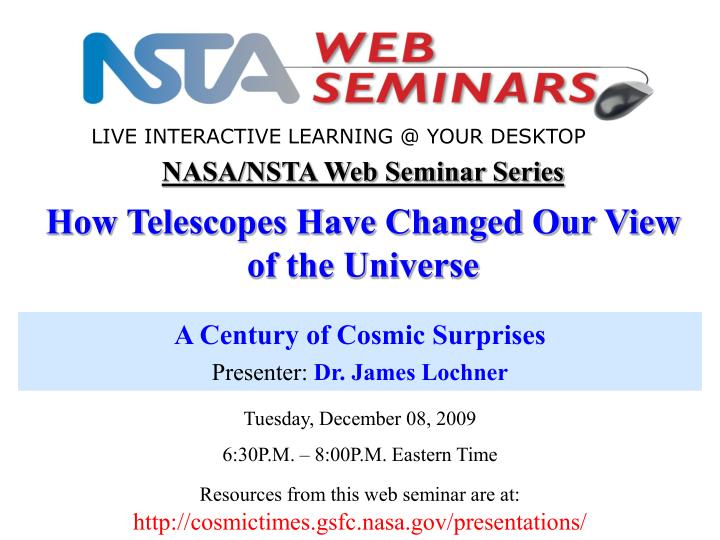 NSTA WEB SEMINARS

LIVE INTERACTIVE LEARNING @ YOUR DESKTOP

NASA/NSTA Web Seminar Series

How Telescopes Have Changed Our View of the Universe

A Century of Cosmic Surprises

Presenter: Dr. James Lochner

Tuesday, December 08, 2009

6:30P.M. – 8:00P.M. Eastern Time

Resources from this web seminar are at:
http://cosmictimes.gsfc.nasa.gov/presentations/